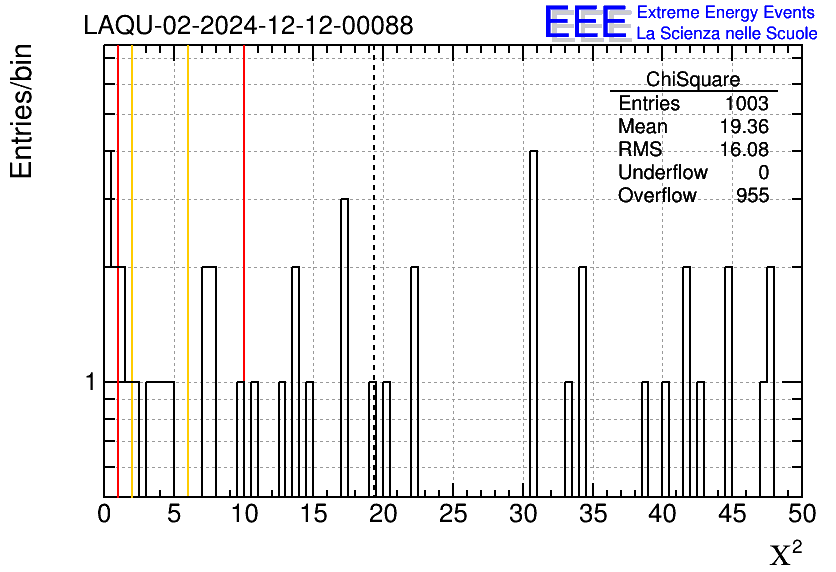 LAQU-02-2024-12-12-00088

EEE Extreme Energy Events
La Scienza nelle Scuole

Entries/bin

| ChiSquare | |
|---|---|
| Entries | 1003 |
| Mean | 19.36 |
| RMS | 16.08 |
| Underflow | 0 |
| Overflow | 955 |

1

0 5 10 15 20 25 30 35 40 45 50

$\chi^2$